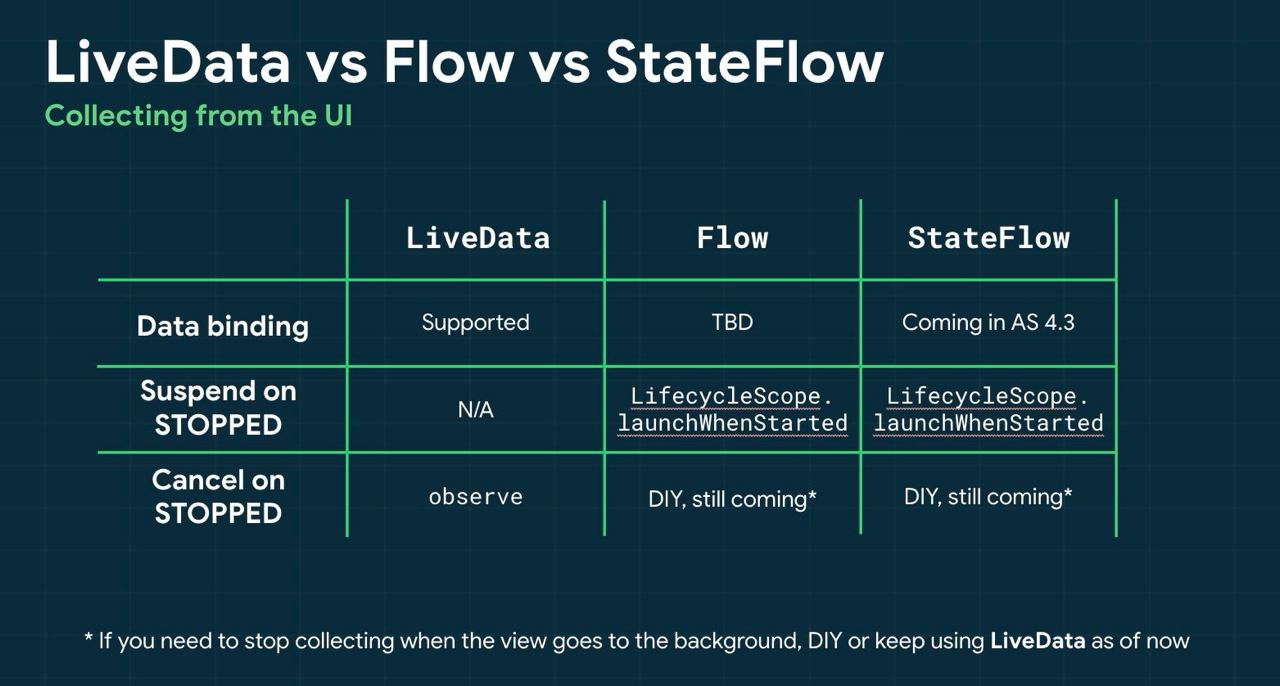 LiveData vs Flow vs StateFlow
Collecting from the UI

| | LiveData | Flow | StateFlow |
|---|---|---|---|
| Data binding | Supported | TBD | Coming in AS 4.3 |
| Suspend on STOPPED | N/A | LifecycleScope. launchWhenStarted | LifecycleScope. launchWhenStarted |
| Cancel on STOPPED | observe | DIY, still coming* | DIY, still coming* |

* If you need to stop collecting when the view goes to the background, DIY or keep using LiveData as of now